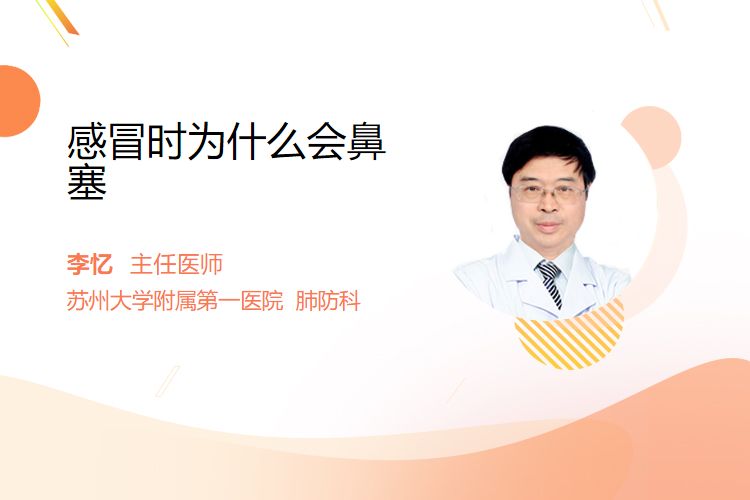 感冒时为什么会鼻塞

李忆 主任医师

苏州大学附属第一医院 肺防科